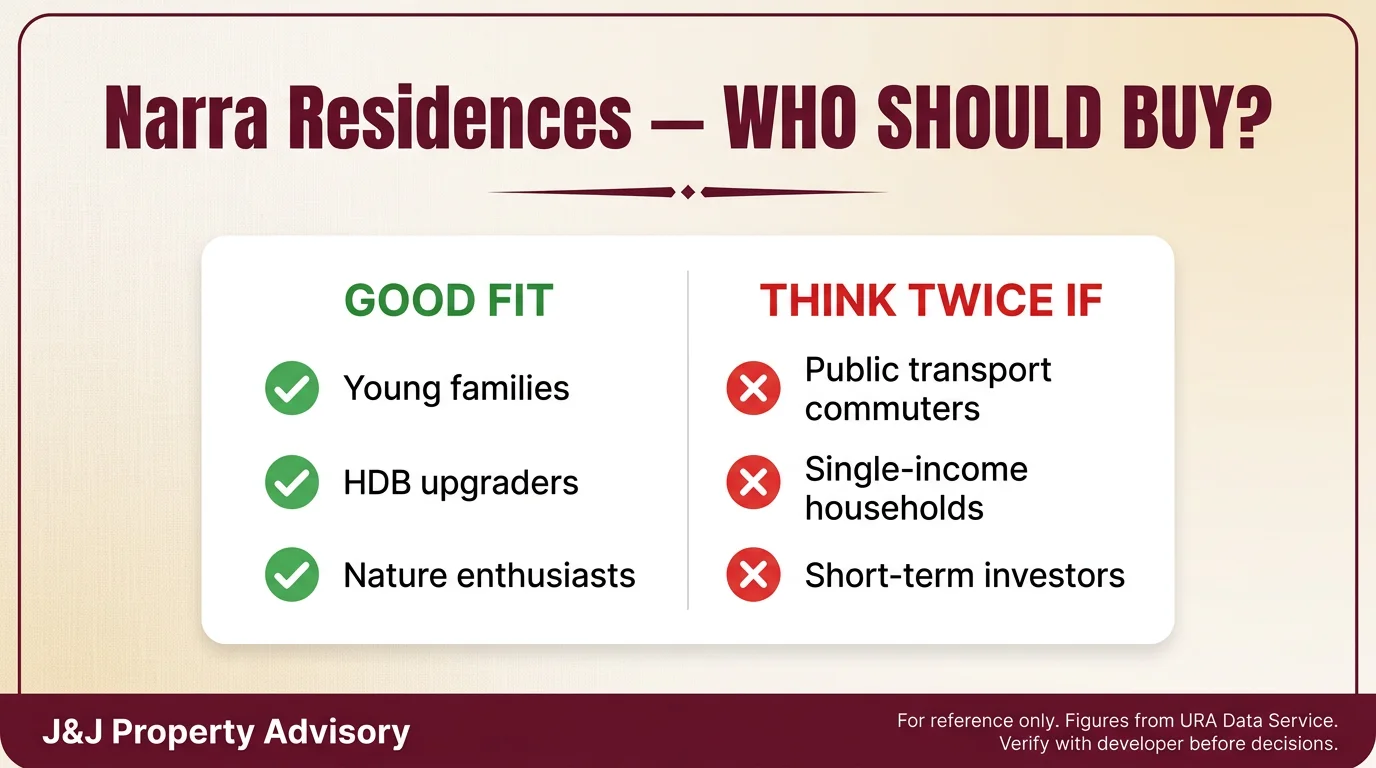 Narra Residences — WHO SHOULD BUY?

GOOD FIT

Young families

HDB upgraders

Nature enthusiasts

THINK TWICE IF

Public transport commuters

Single-income households

Short-term investors

J&J Property Advisory

For reference only. Figures from URA Data Service. Verify with developer before decisions.